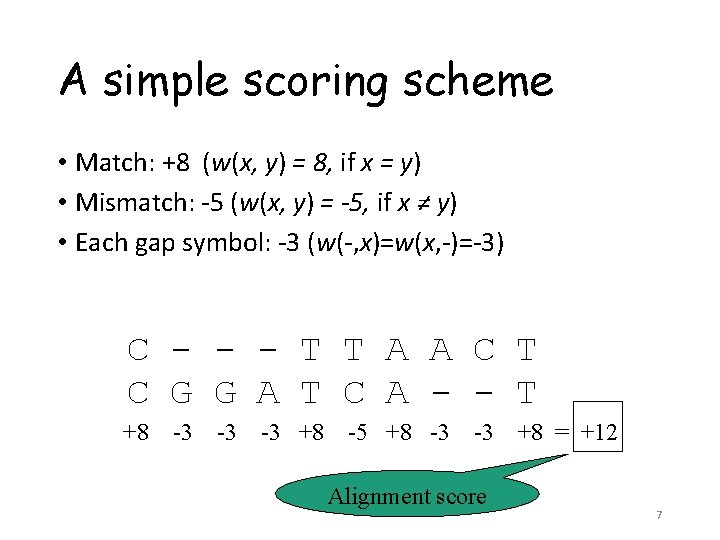 A simple scoring scheme

• Match: +8 ($w(x, y) = 8$, if $x = y$)
• Mismatch: -5 ($w(x, y) = -5$, if $x \neq y$)
• Each gap symbol: -3 ($w(-,x)=w(x,-)=-3$)

C - - - T T A A C T
C G G A T C A - - T
+8 -3 -3 -3 +8 -5 +8 -3 -3 +8 = +12

Alignment score

7